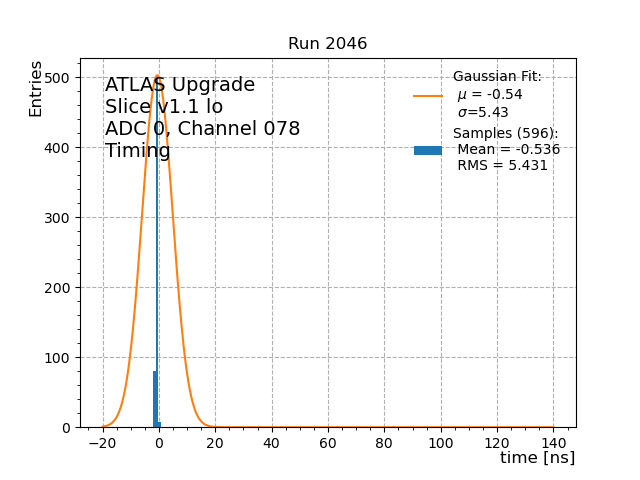 Run 2046

Entries

500
400
300
200
100
0

ATLAS Upgrade
Slice v1.1 lo
ADC 0, Channel 078
Timing

Gaussian Fit:
$\mu$ = -0.54
$\sigma$=5.43
Samples (596):
Mean = -0.536
RMS = 5.431

−20 0 20 40 60 80 100 120 140

time [ns]